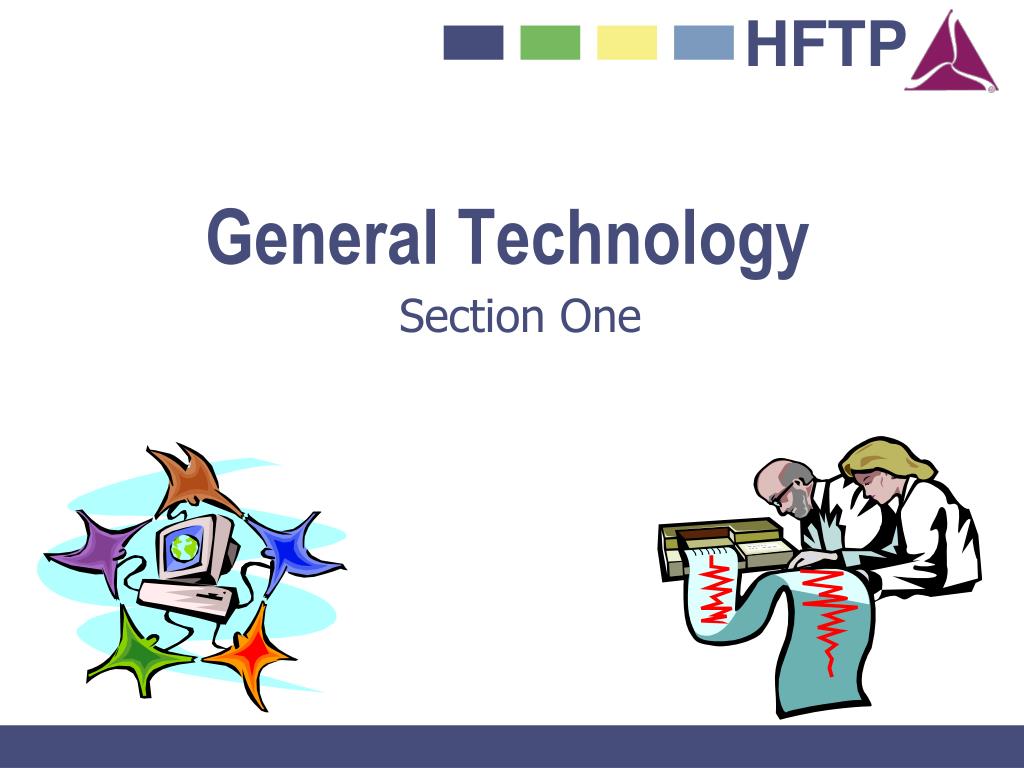 HFTP

General Technology

Section One